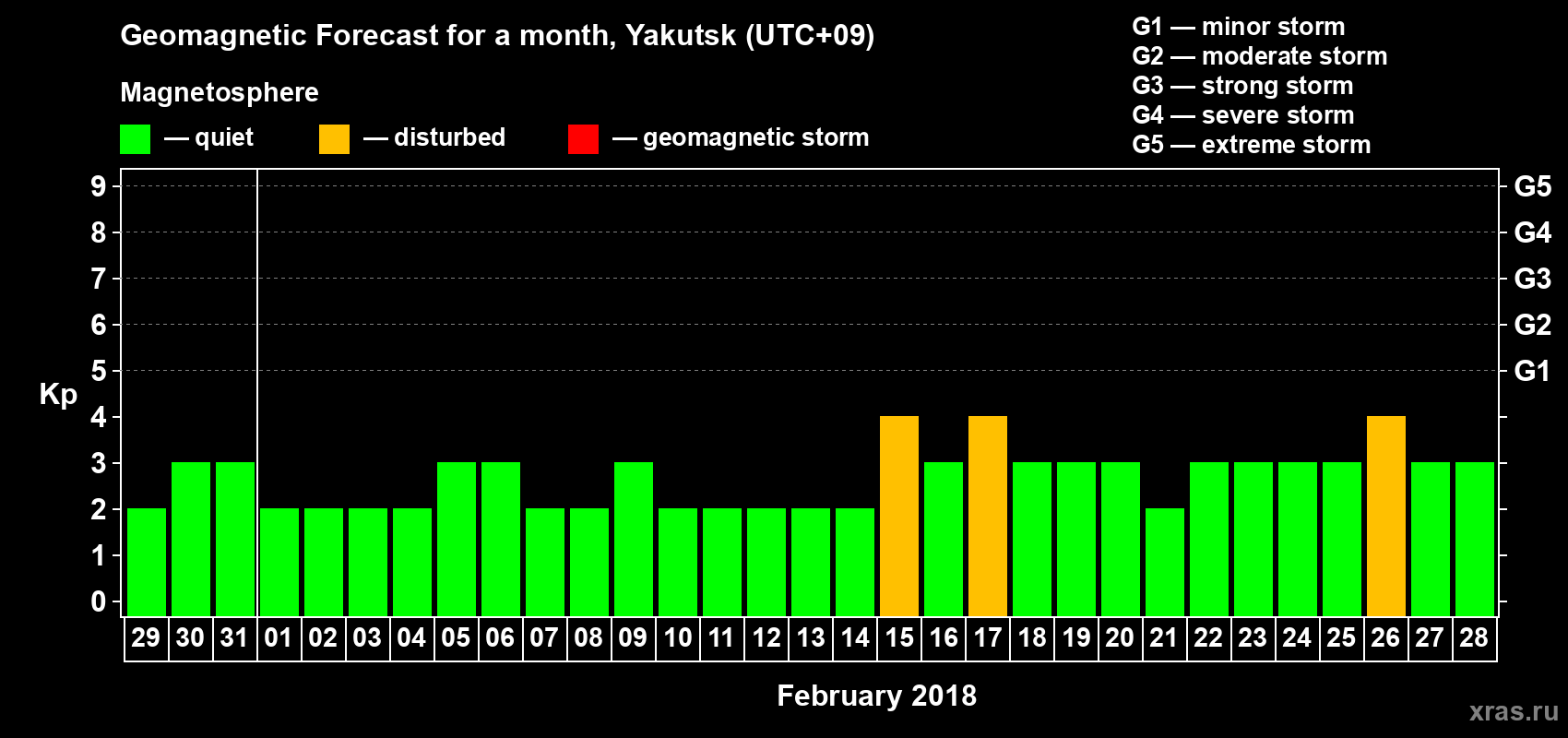 Geomagnetic Forecast for a month, Yakutsk (UTC+09)

Magnetosphere

— quiet — disturbed — geomagnetic storm

G1 — minor storm
G2 — moderate storm
G3 — strong storm
G4 — severe storm
G5 — extreme storm

Kp

9 8 7 6 5 4 3 2 1 0

G5 G4 G3 G2 G1

29 30 31 01 02 03 04 05 06 07 08 09 10 11 12 13 14 15 16 17 18 19 20 21 22 23 24 25 26 27 28

February 2018

xras.ru